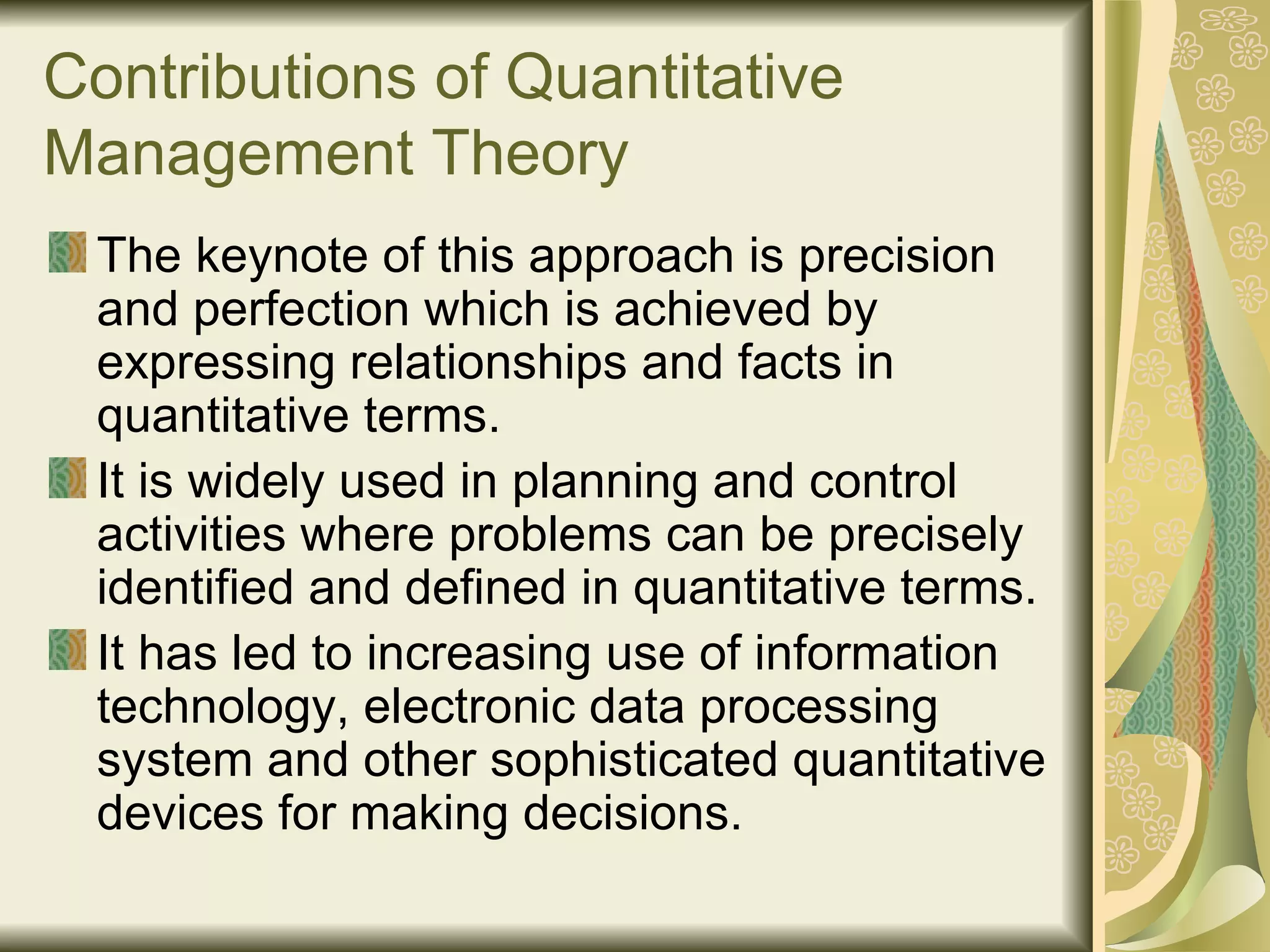 Contributions of Quantitative Management Theory

The keynote of this approach is precision and perfection which is achieved by expressing relationships and facts in quantitative terms.

It is widely used in planning and control activities where problems can be precisely identified and defined in quantitative terms.

It has led to increasing use of information technology, electronic data processing system and other sophisticated quantitative devices for making decisions.